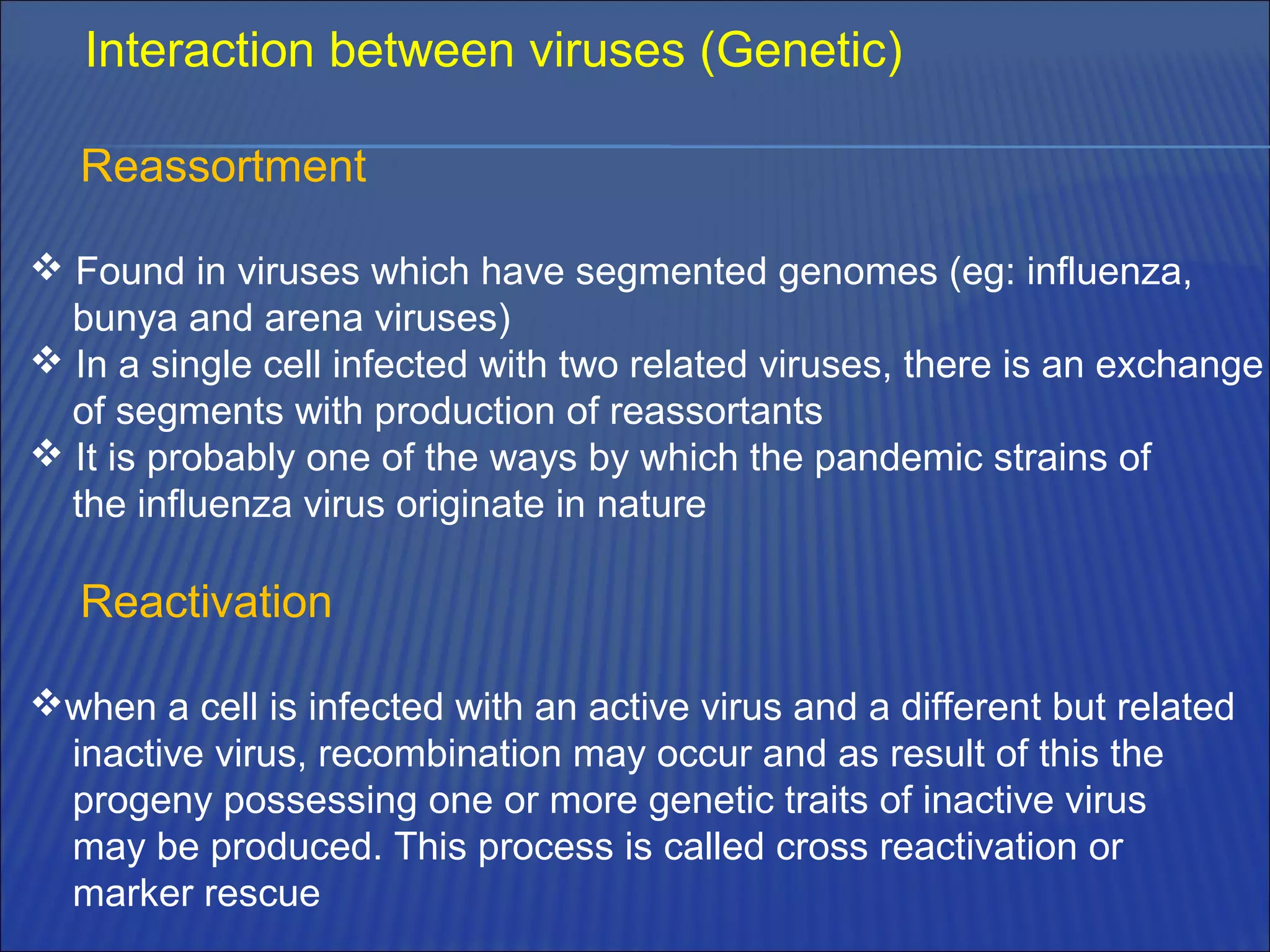 Interaction between viruses (Genetic)

Reassortment

❖ Found in viruses which have segmented genomes (eg: influenza, bunya and arena viruses)
❖ In a single cell infected with two related viruses, there is an exchange of segments with production of reassortants
❖ It is probably one of the ways by which the pandemic strains of the influenza virus originate in nature

Reactivation

❖when a cell is infected with an active virus and a different but related inactive virus, recombination may occur and as result of this the progeny possessing one or more genetic traits of inactive virus may be produced. This process is called cross reactivation or marker rescue